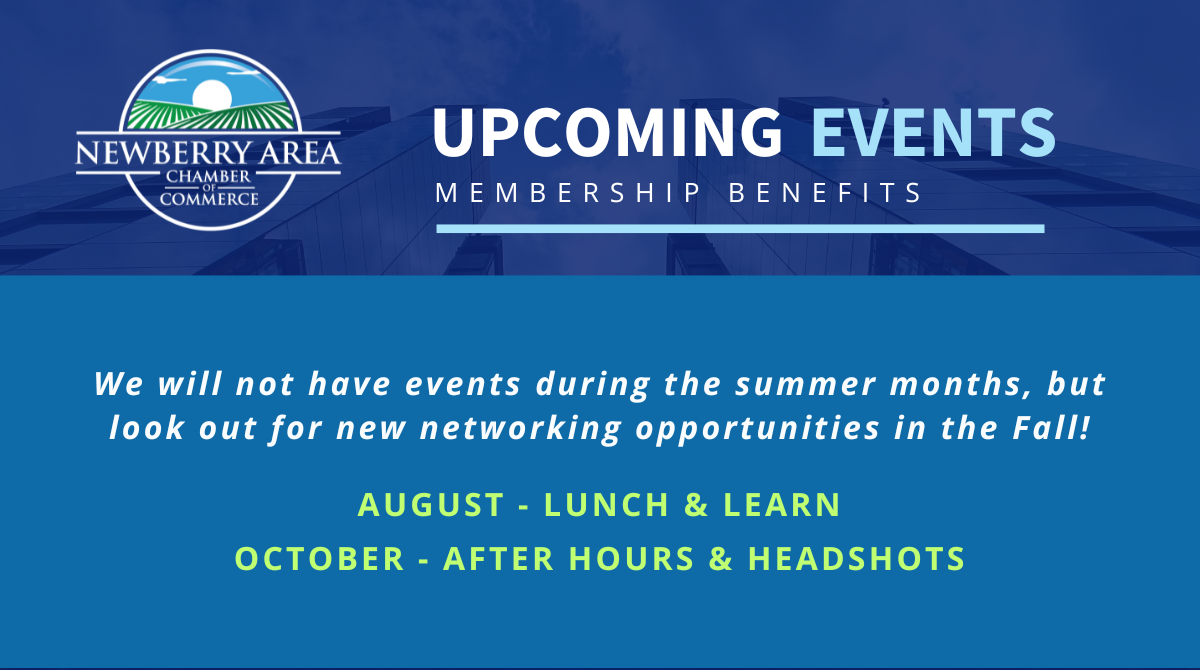 NEWBERRY AREA
CHAMBER OF COMMERCE

UPCOMING EVENTS
MEMBERSHIP BENEFITS

We will not have events during the summer months, but look out for new networking opportunities in the Fall!

AUGUST - LUNCH & LEARN

OCTOBER - AFTER HOURS & HEADSHOTS